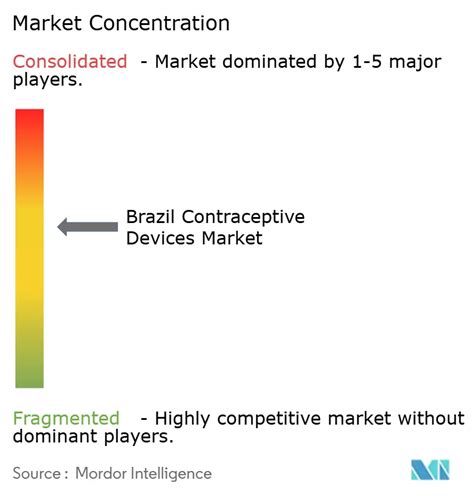 Market Concentration

Consolidated - Market dominated by 1-5 major players.

Brazil Contraceptive Devices Market

Fragmented - Highly competitive market without dominant players.

Source : Mordor Intelligence